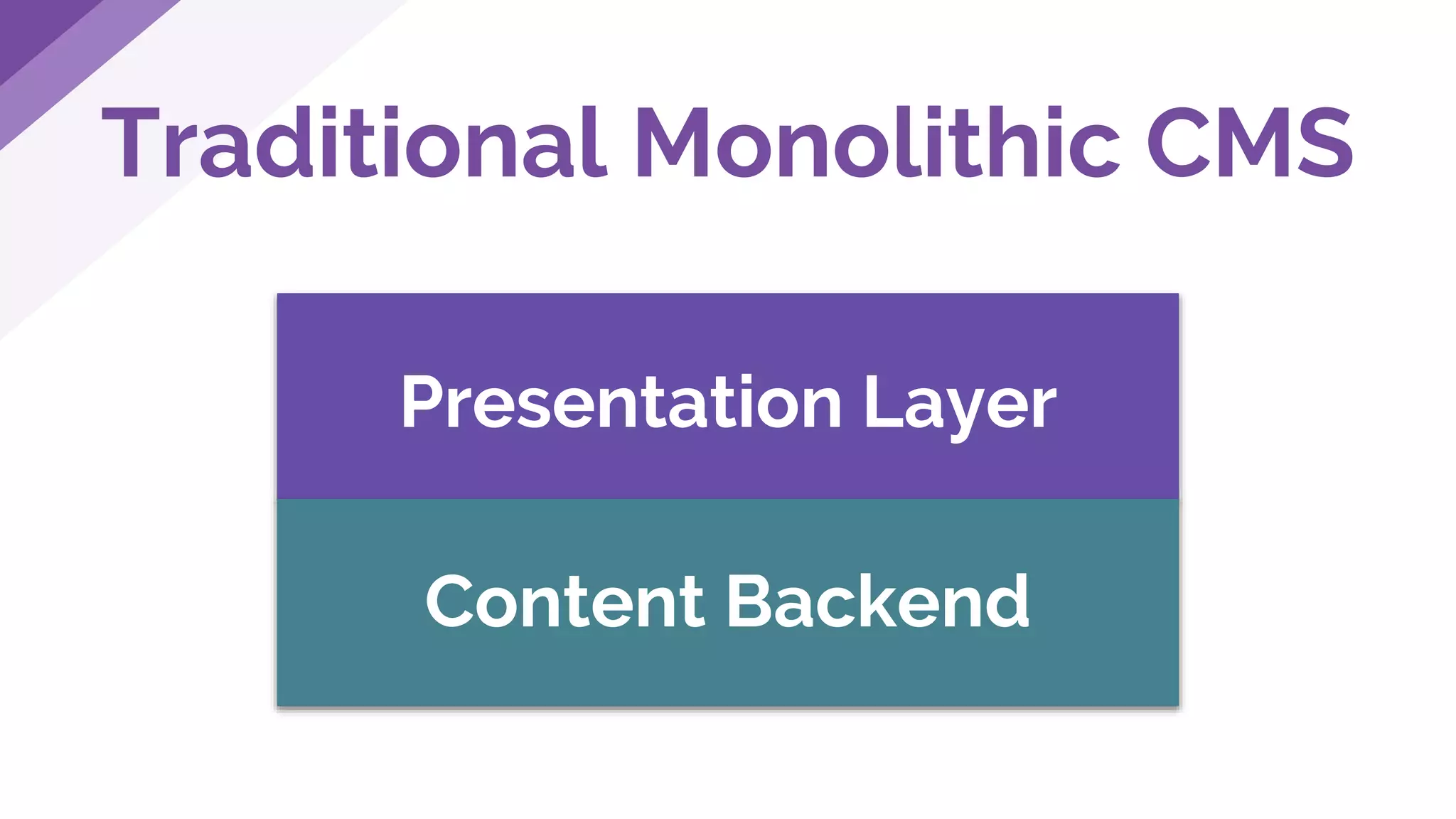 Traditional Monolithic CMS

Presentation Layer

Content Backend